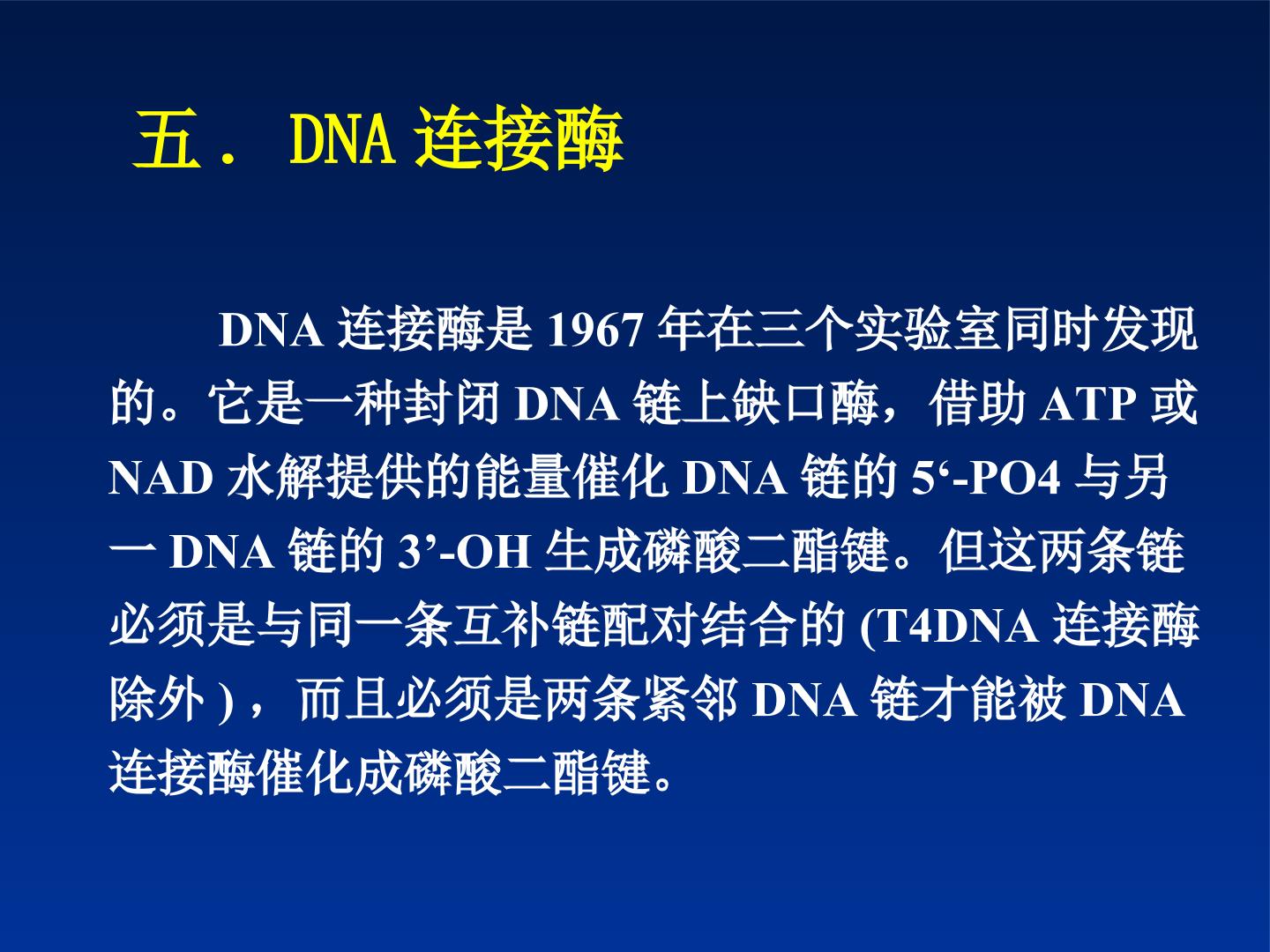 五． DNA 连接酶

DNA 连接酶是 1967 年在三个实验室同时发现的。它是一种封闭 DNA 链上缺口酶，借助 ATP 或 NAD 水解提供的能量催化 DNA 链的 5‘-PO4 与另一 DNA 链的 3’-OH 生成磷酸二酯键。但这两条链必须是与同一条互补链配对结合的 (T4DNA 连接酶除外 ) ，而且必须是两条紧邻 DNA 链才能被 DNA 连接酶催化成磷酸二酯键。